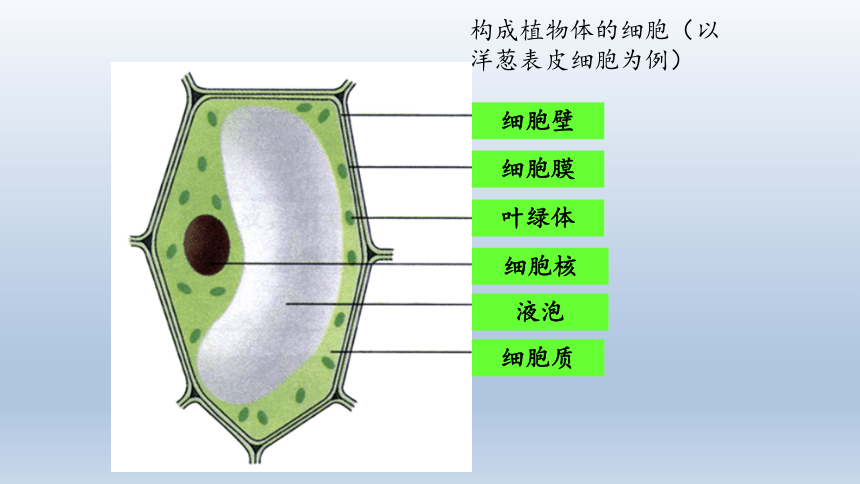 构成植物体的细胞（以洋葱表皮细胞为例）

细胞壁

细胞膜

叶绿体

细胞核

液泡

细胞质